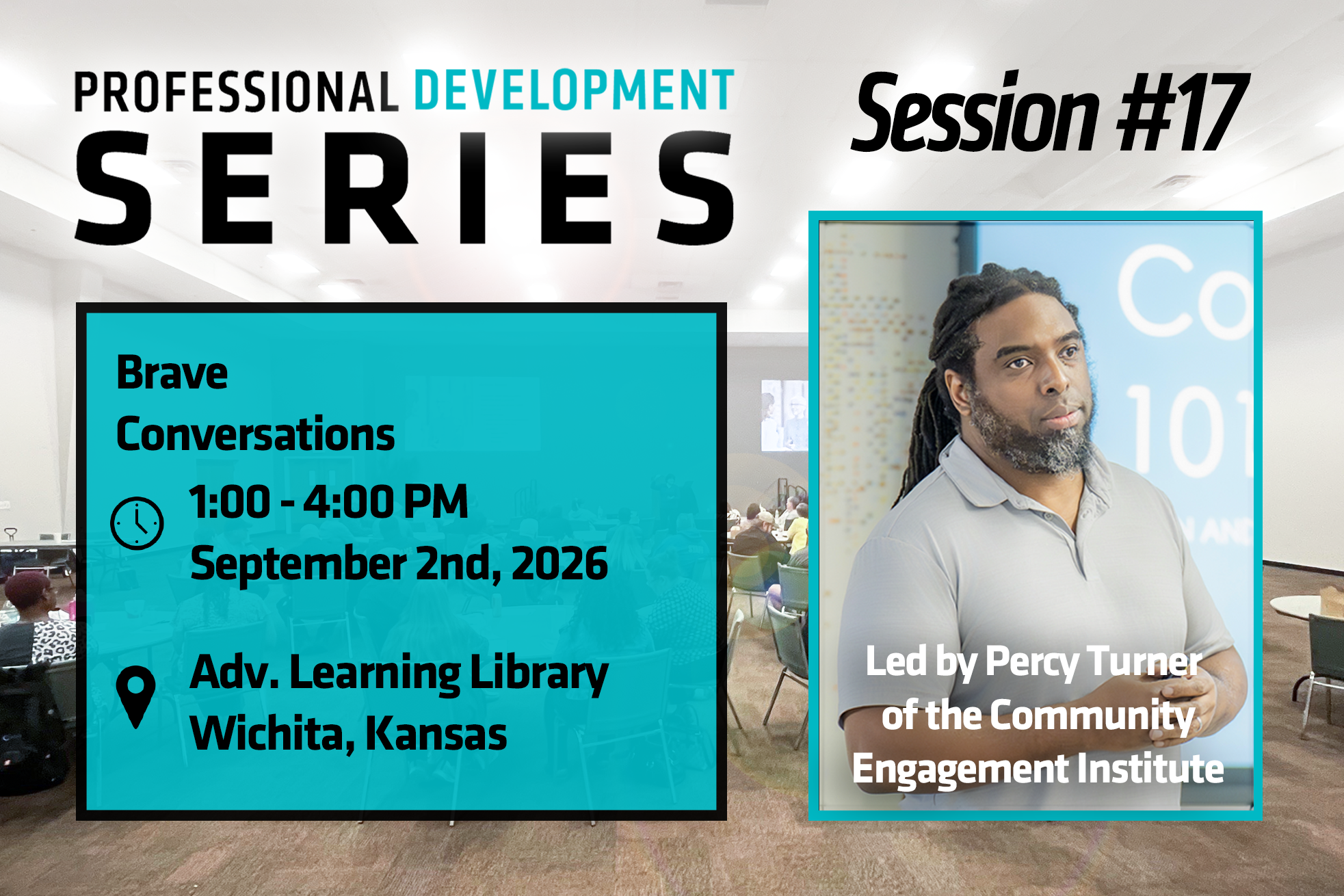 PROFESSIONAL DEVELOPMENT SERIES

Session #17

Brave Conversations

1:00 - 4:00 PM
September 2nd, 2026

Adv. Learning Library
Wichita, Kansas

Co
101

Led by Percy Turner of the Community Engagement Institute